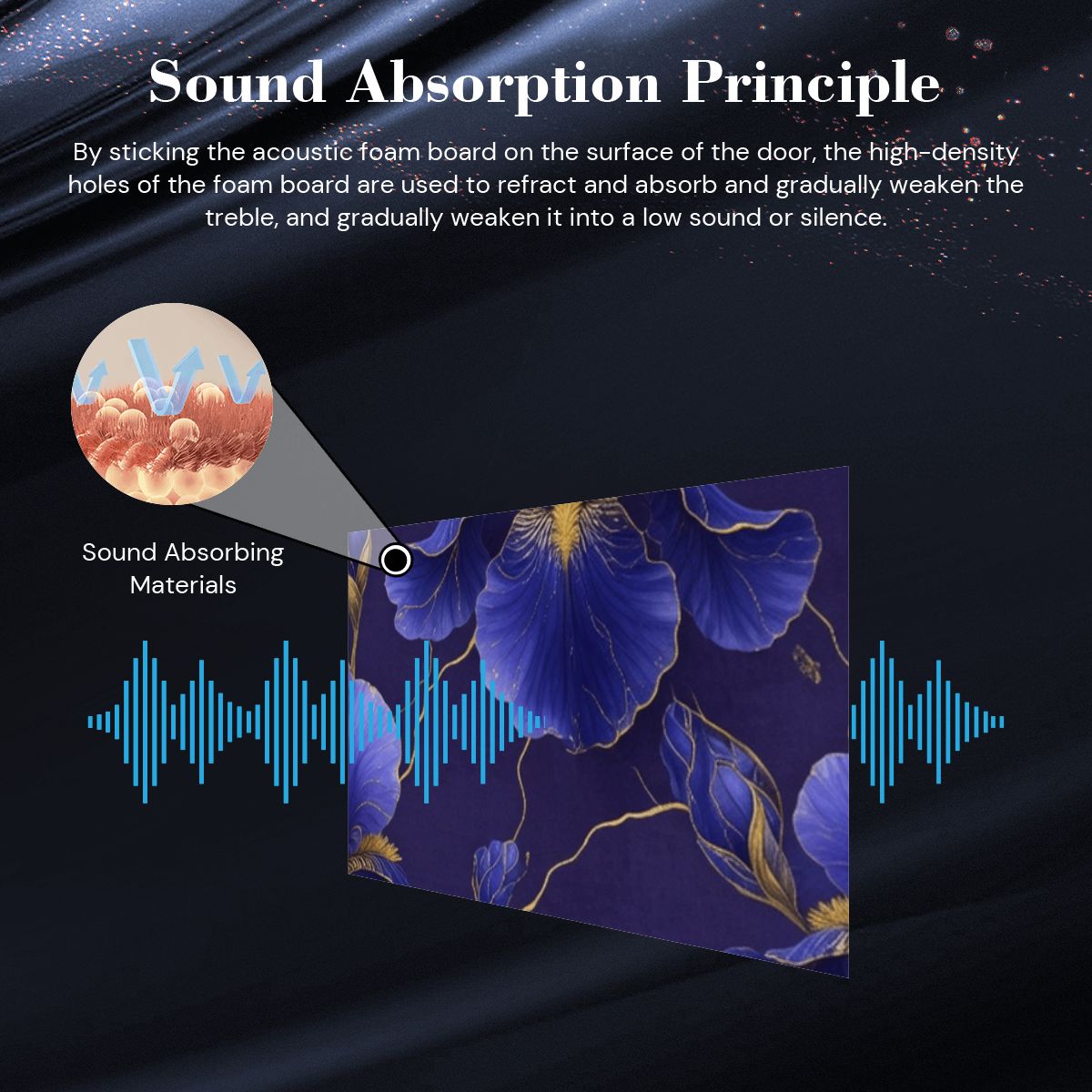 Sound Absorption Principle

By sticking the acoustic foam board on the surface of the door, the high-density holes of the foam board are used to refract and absorb and gradually weaken the treble, and gradually weaken it into a low sound or silence.

Sound Absorbing Materials